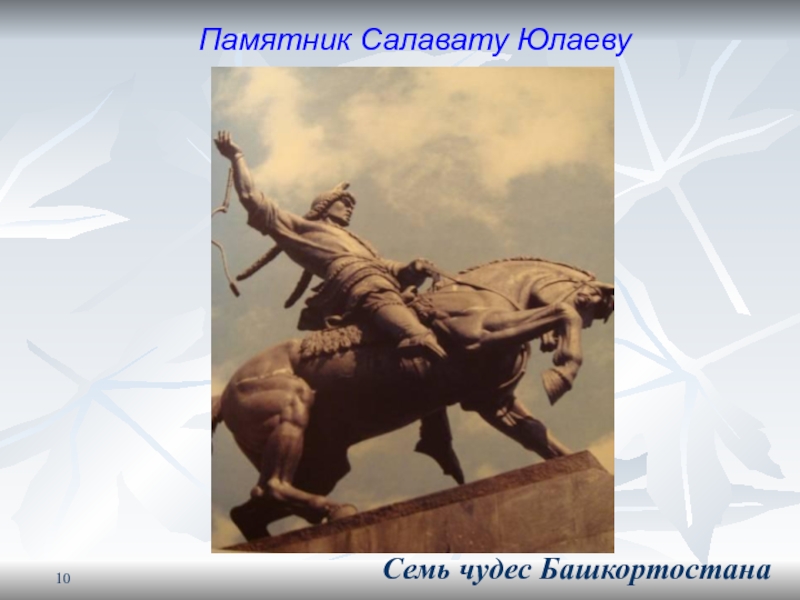 Памятник Салавату Юлаеву

10

Семь чудес Башкортостана